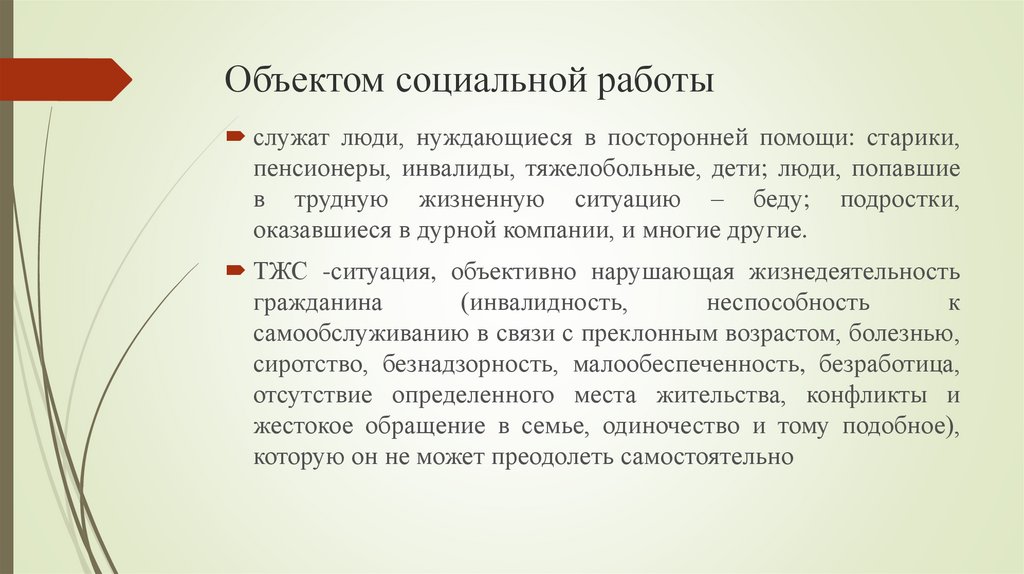 Объектом социальной работы

служат люди, нуждающиеся в посторонней помощи: старики, пенсионеры, инвалиды, тяжелобольные, дети; люди, попавшие в трудную жизненную ситуацию – беду; подростки, оказавшиеся в дурной компании, и многие другие.

ТЖС -ситуация, объективно нарушающая жизнедеятельность гражданина (инвалидность, неспособность к самообслуживанию в связи с преклонным возрастом, болезнью, сиротство, безнадзорность, малообеспеченность, безработица, отсутствие определенного места жительства, конфликты и жестокое обращение в семье, одиночество и тому подобное), которую он не может преодолеть самостоятельно